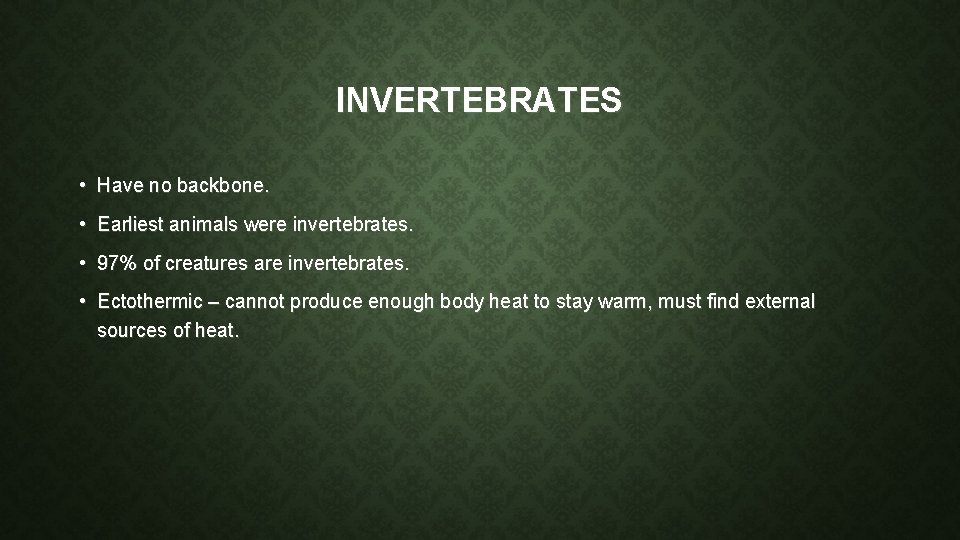 INVERTEBRATES

• Have no backbone.

• Earliest animals were invertebrates.

• 97% of creatures are invertebrates.

• Ectothermic – cannot produce enough body heat to stay warm, must find external sources of heat.